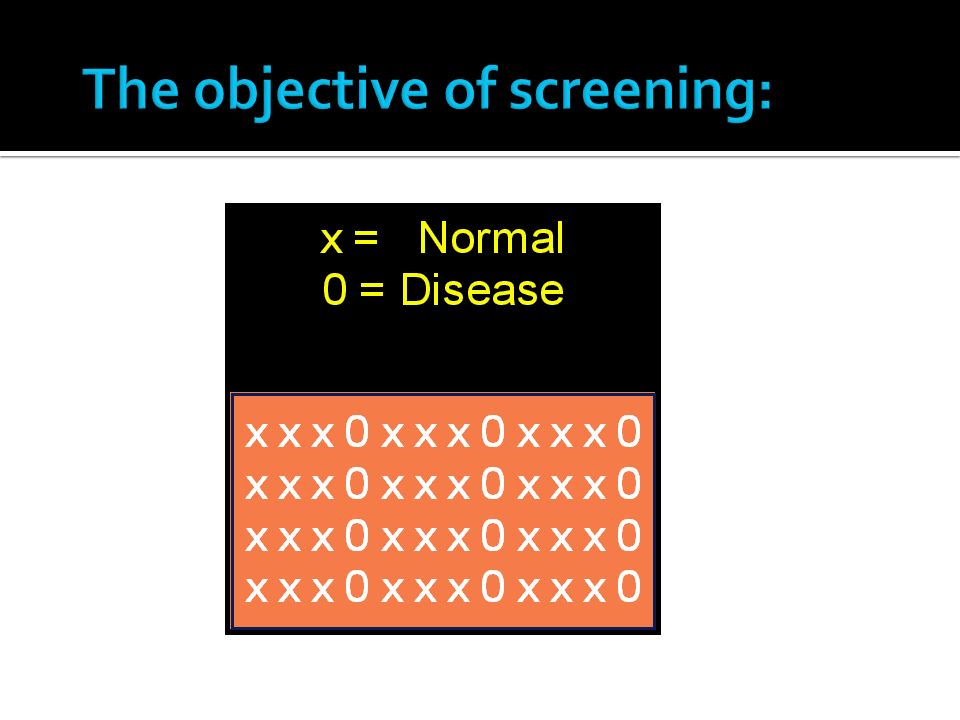 The objective of screening:

x = Normal
0 = Disease

x x x 0 x x x 0 x x x 0
x x x 0 x x x 0 x x x 0
x x x 0 x x x 0 x x x 0
x x x 0 x x x 0 x x x 0